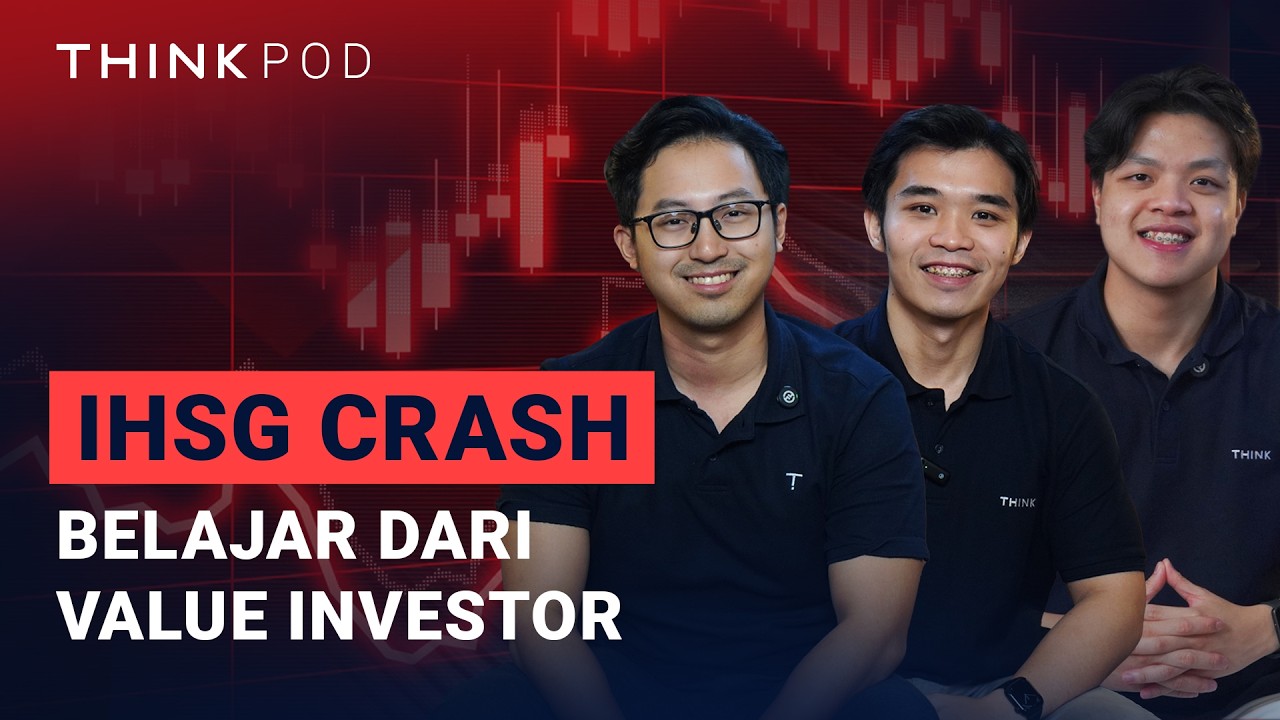 THINKPOD

IHSG CRASH
BELAJAR DARI VALUE INVESTOR

T

THINK

THINK